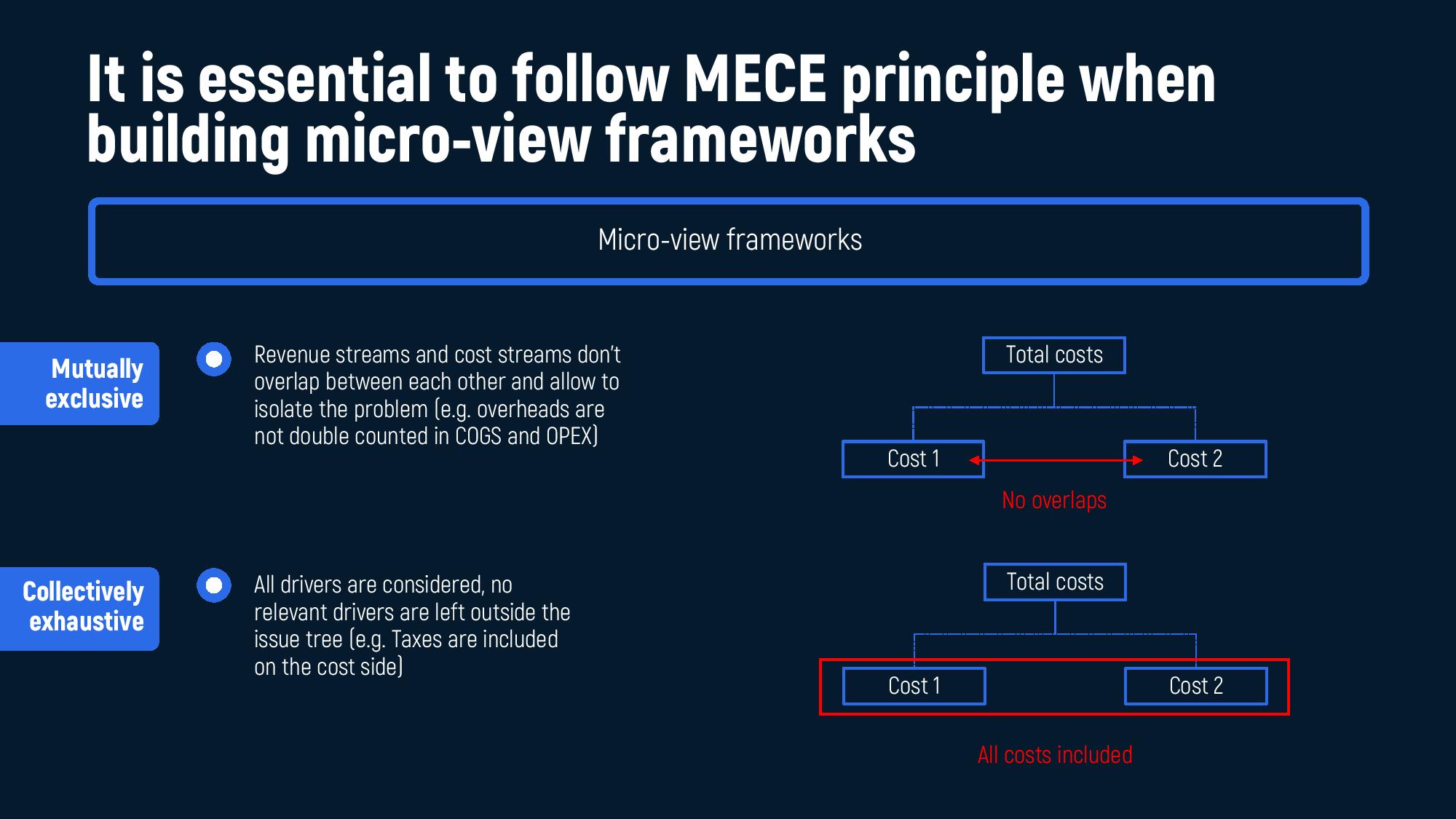 It is essential to follow MECE principle when building micro-view frameworks

Micro-view frameworks

Mutually exclusive

Revenue streams and cost streams don't overlap between each other and allow to isolate the problem (e.g. overheads are not double counted in COGS and OPEX)

Total costs

Cost 1

Cost 2

No overlaps

Collectively exhaustive

All drivers are considered, no relevant drivers are left outside the issue tree (e.g. Taxes are included on the cost side)

Total costs

Cost 1

Cost 2

All costs included